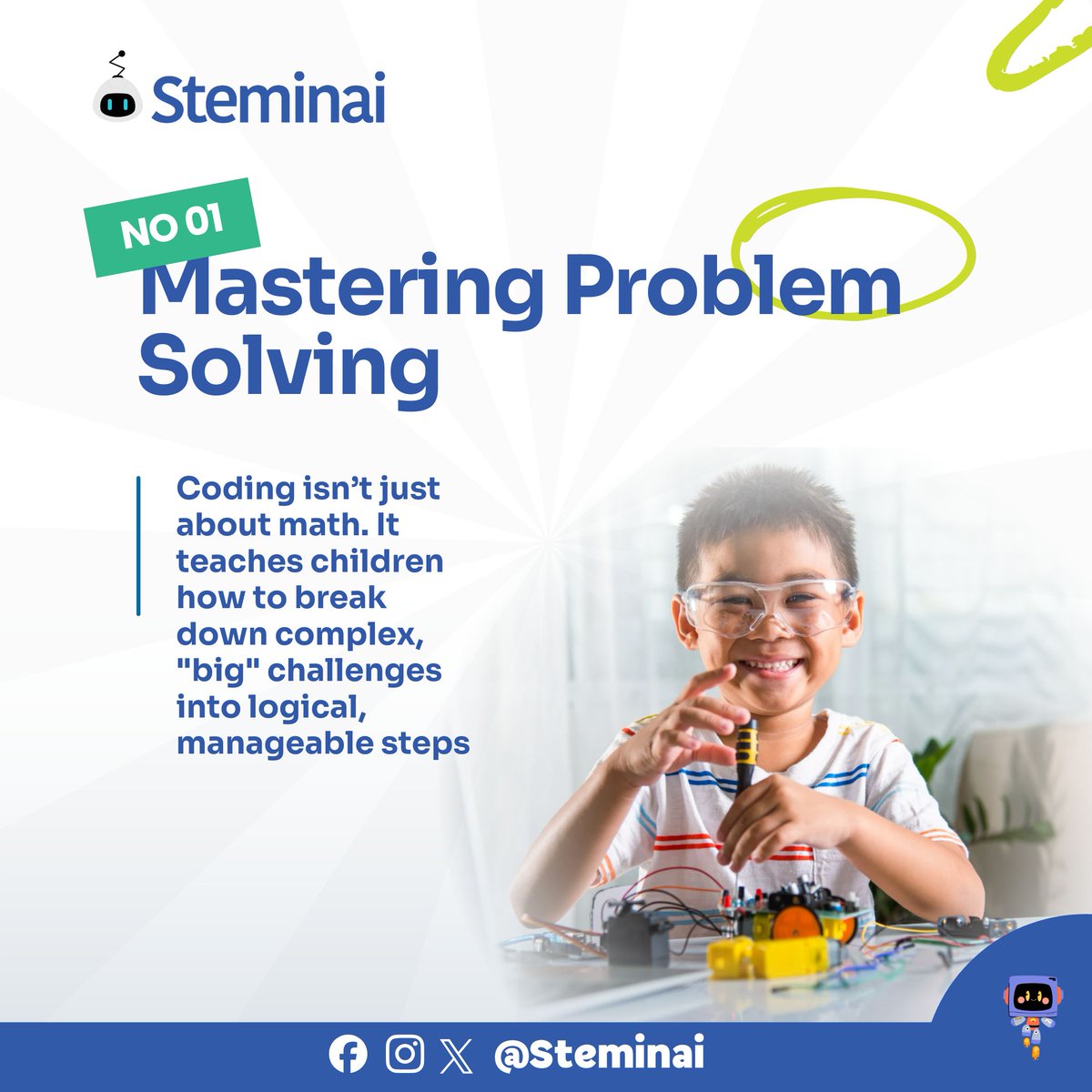 Steminai

NO 01

Mastering Problem Solving

Coding isn’t just about math. It teaches children how to break down complex, "big" challenges into logical, manageable steps

@Steminai